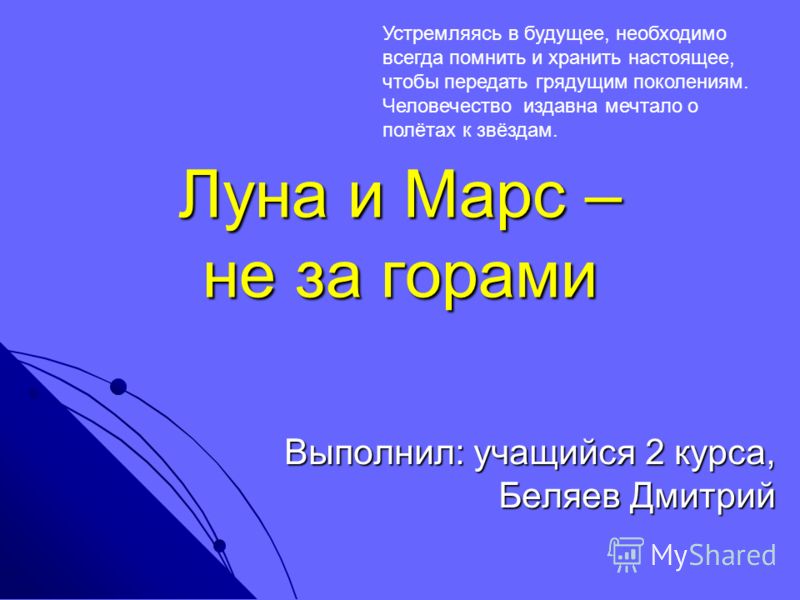 Устремляясь в будущее, необходимо всегда помнить и хранить настоящее, чтобы передать грядущим поколениям. Человечество издавна мечтало о полётах к звёздам.

Луна и Марс – не за горами

Выполнил: учащийся 2 курса, Беляев Дмитрий

MyShared